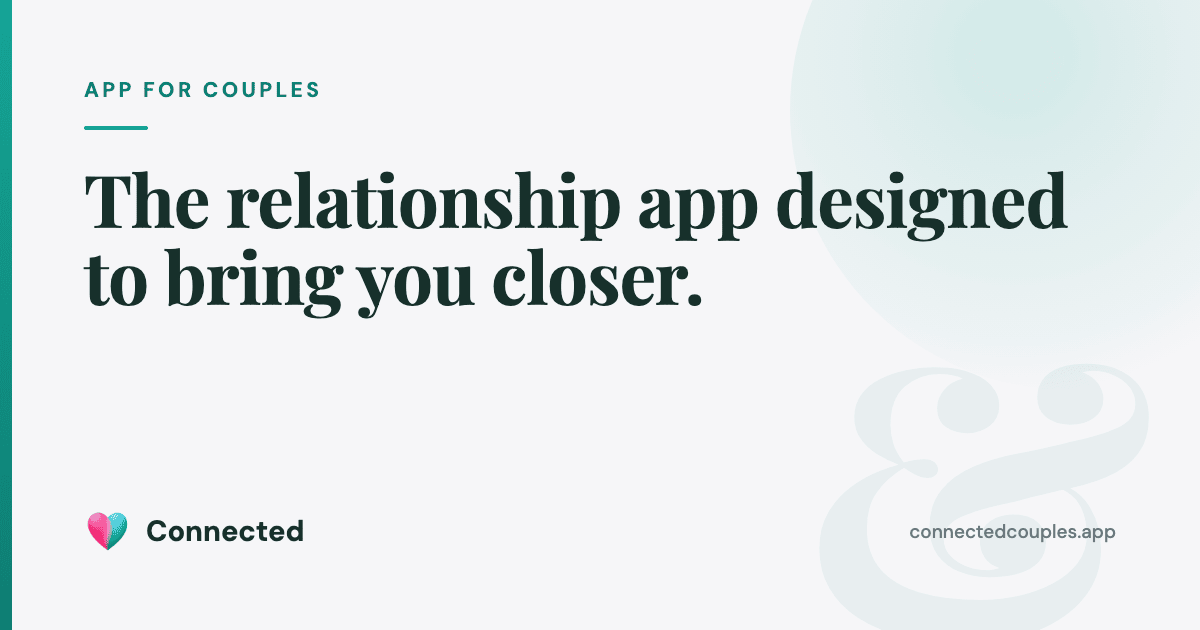 APP FOR COUPLES

The relationship app designed to bring you closer.

&

Connected

connectedcouples.app